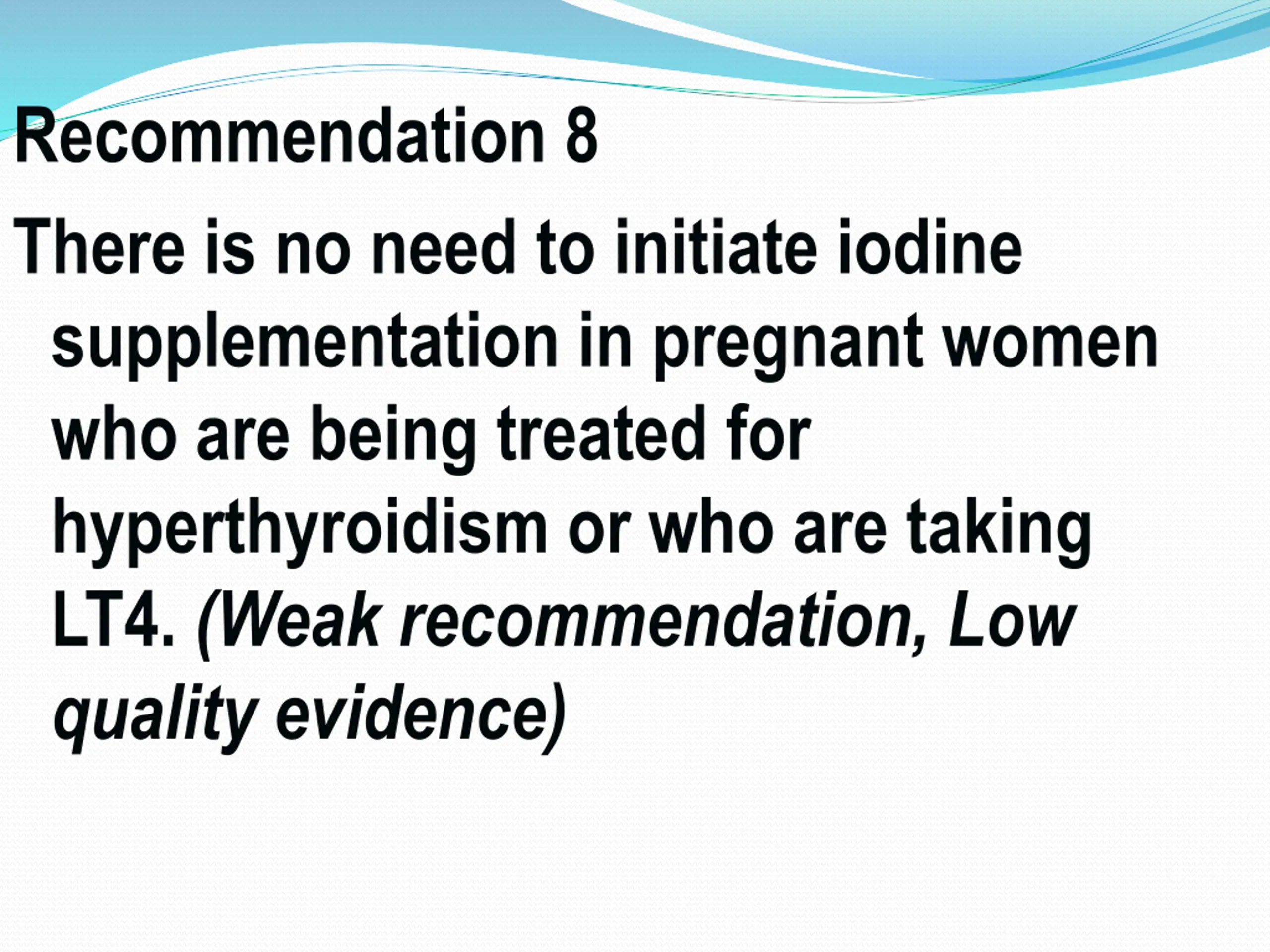 Recommendation 8

There is no need to initiate iodine supplementation in pregnant women who are being treated for hyperthyroidism or who are taking LT4. (Weak recommendation, Low quality evidence)